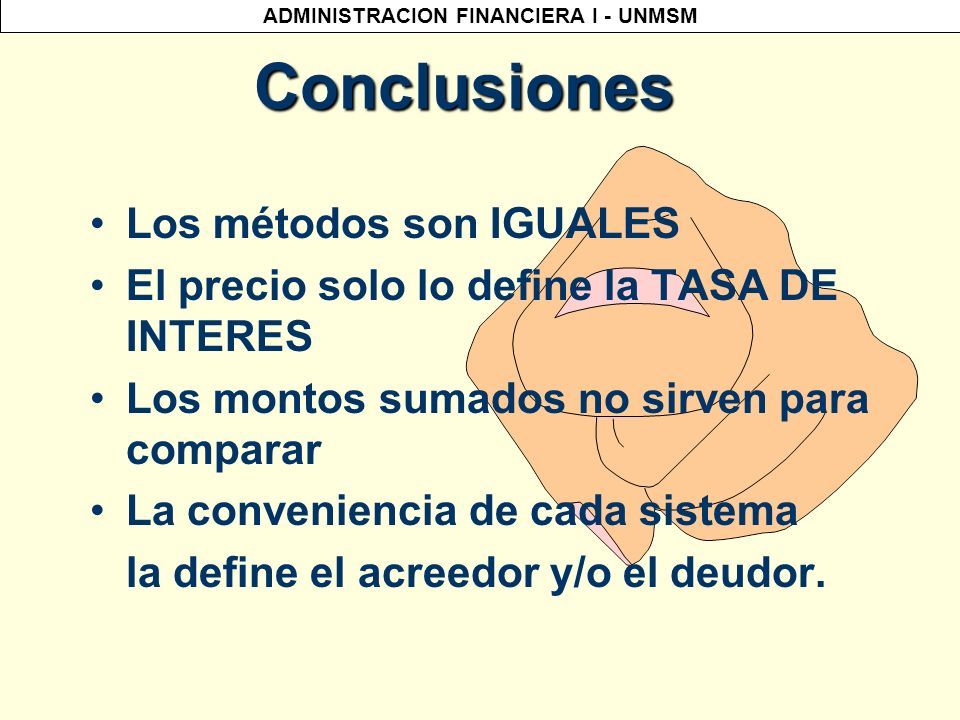 ADMINISTRACION FINANCIERA I - UNMSM

Conclusiones

• Los métodos son IGUALES
• El precio solo lo define la TASA DE INTERES
• Los montos sumados no sirven para comparar
• La conveniencia de cada sistema la define el acreedor y/o el deudor.